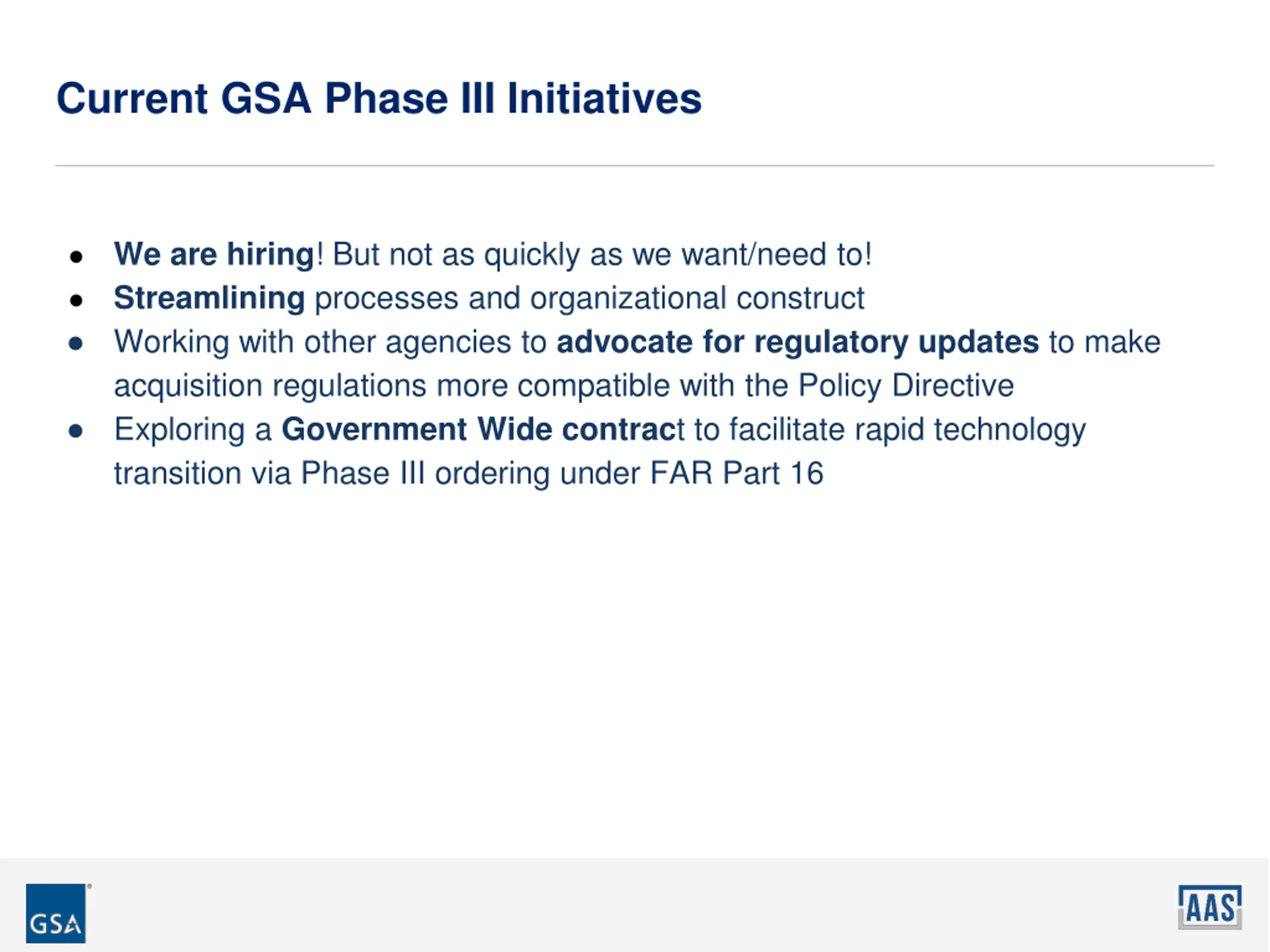 Current GSA Phase III Initiatives

- We are hiring! But not as quickly as we want/need to!
- Streamlining processes and organizational construct
- Working with other agencies to advocate for regulatory updates to make acquisition regulations more compatible with the Policy Directive
- Exploring a Government Wide contract to facilitate rapid technology transition via Phase III ordering under FAR Part 16

GSA

AAS